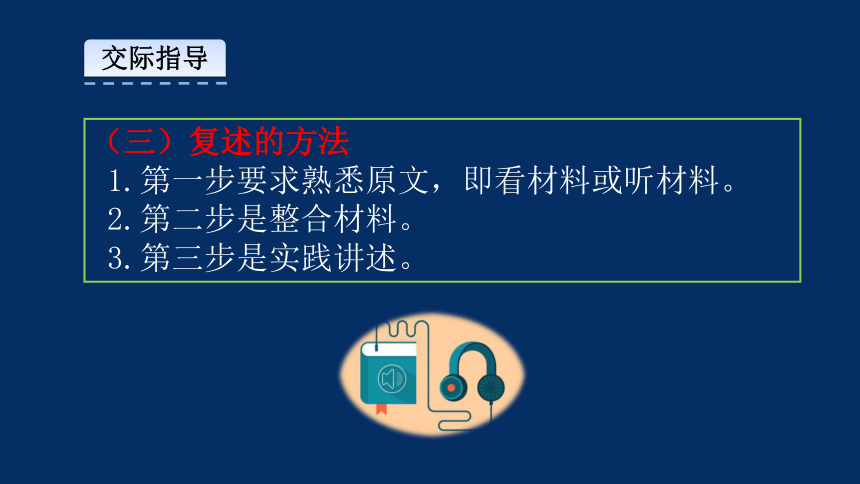 交际指导

（三）复述的方法
1. 第一步要求熟悉原文，即看材料或听材料。
2. 第二步是整合材料。
3. 第三步是实践讲述。